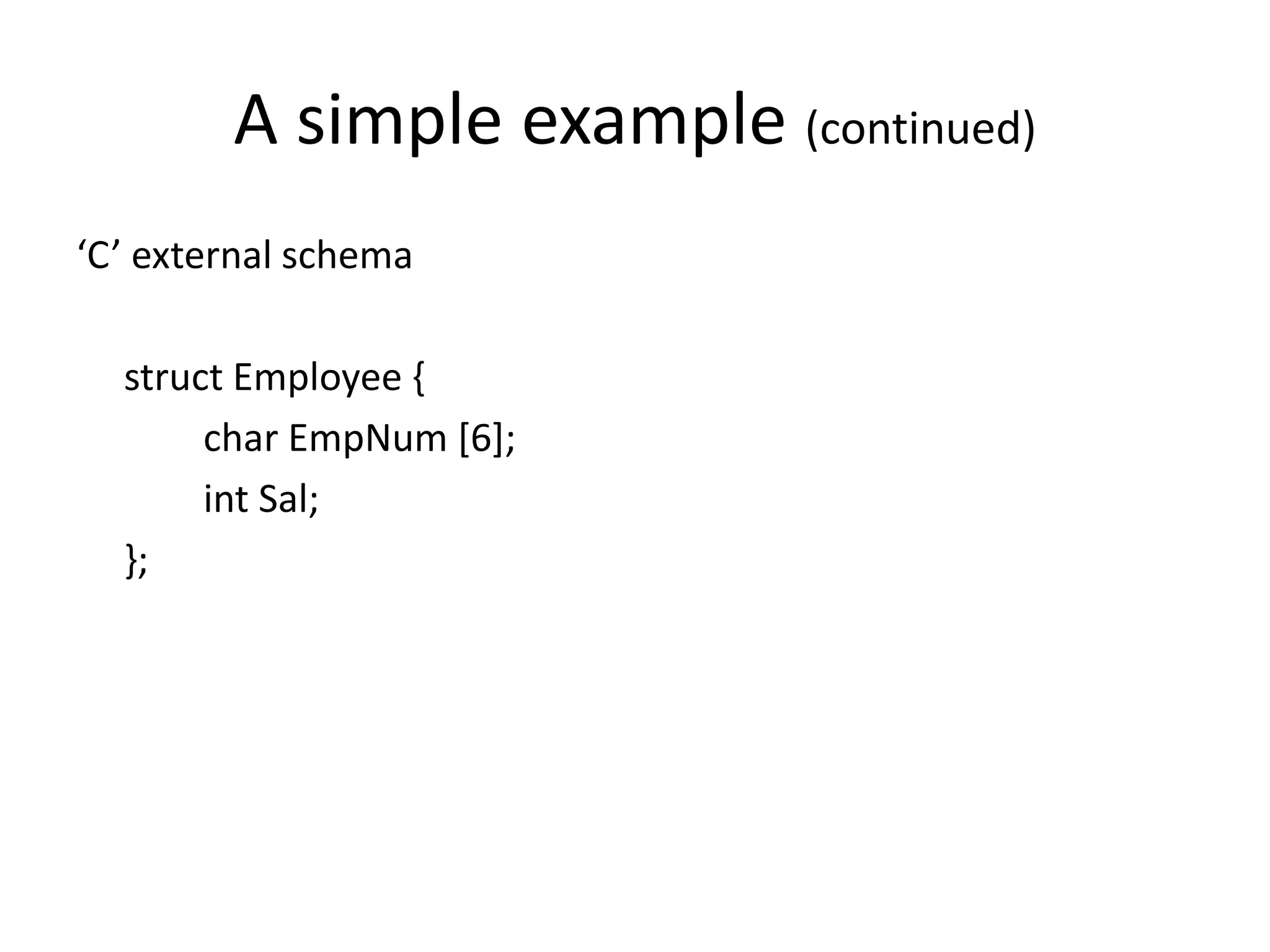 A simple example (continued)

‘C’ external schema

struct Employee {
char EmpNum [6];
int Sal;
};